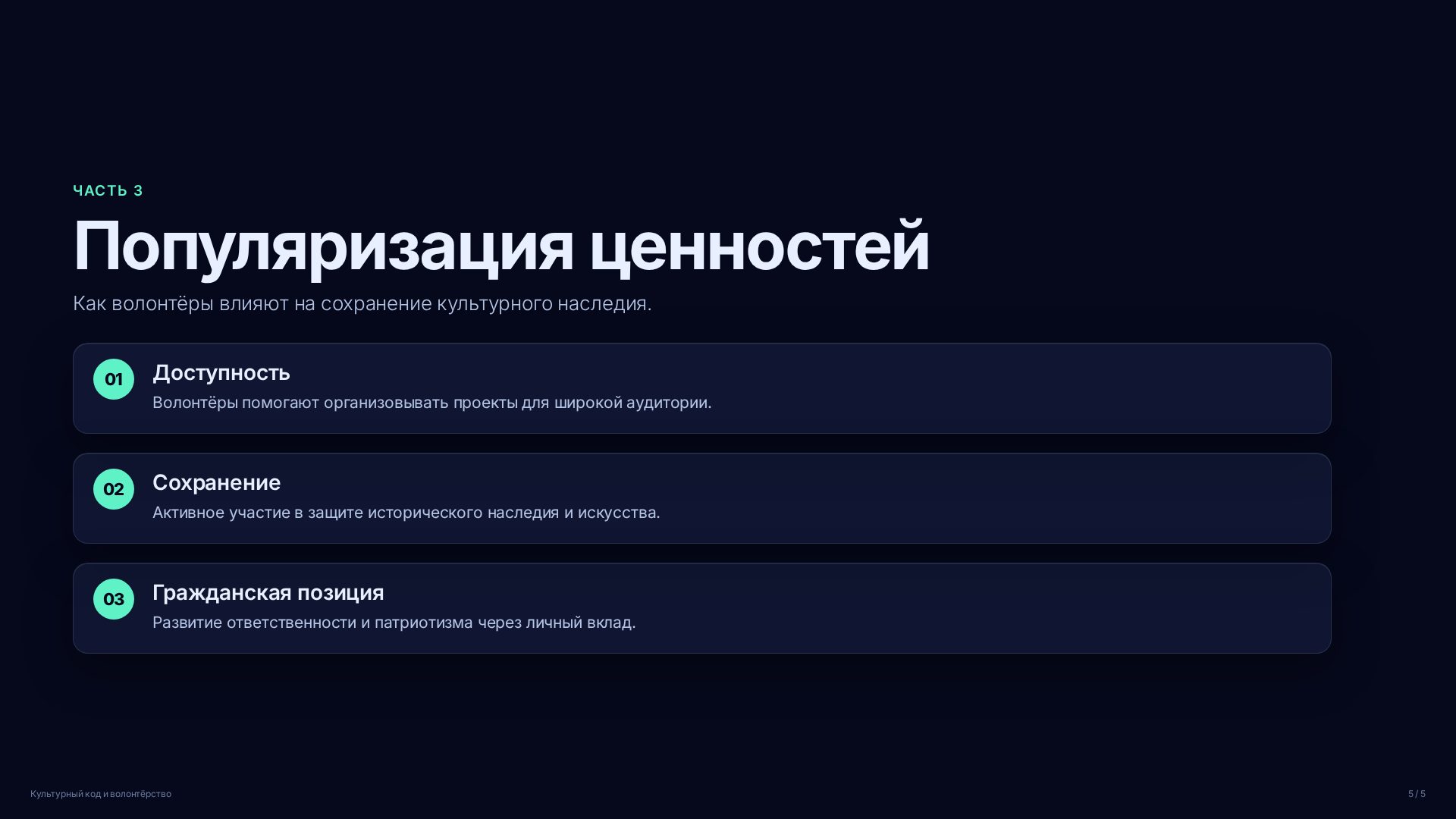 ЧАСТЬ 3

Популяризация ценностей

Как волонтёры влияют на сохранение культурного наследия.

01

Доступность

Волонтёры помогают организовывать проекты для широкой аудитории.

02

Сохранение

Активное участие в защите исторического наследия и искусства.

03

Гражданская позиция

Развитие ответственности и патриотизма через личный вклад.

Культурный код и волонтёрство

5 / 5